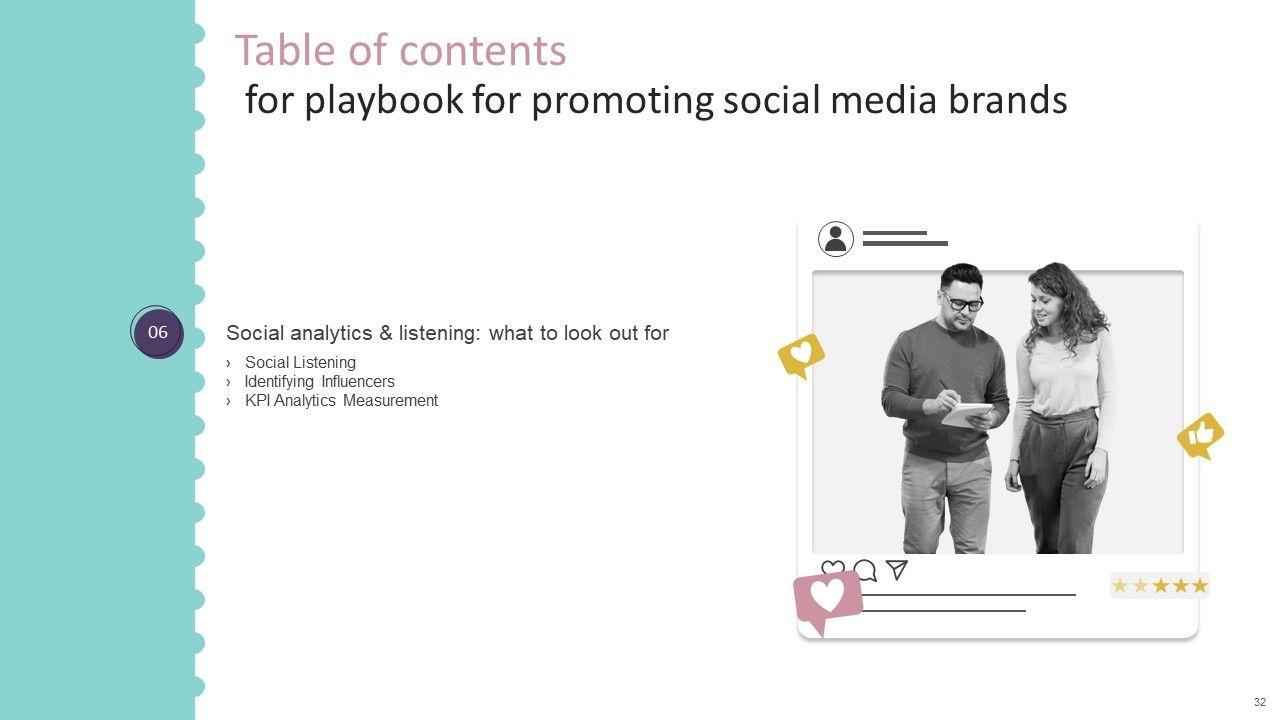 Table of contents
for playbook for promoting social media brands

06

Social analytics & listening: what to look out for

› Social Listening
› Identifying Influencers
› KPI Analytics Measurement

32